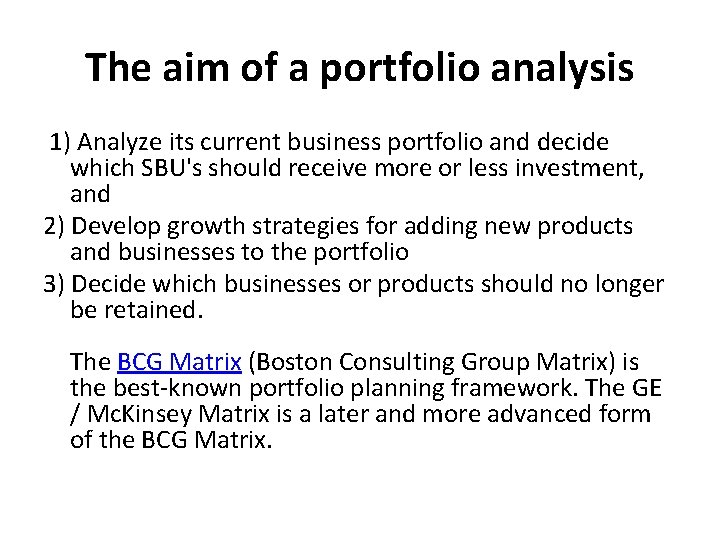 The aim of a portfolio analysis

1) Analyze its current business portfolio and decide which SBU's should receive more or less investment, and

2) Develop growth strategies for adding new products and businesses to the portfolio

3) Decide which businesses or products should no longer be retained.

The BCG Matrix (Boston Consulting Group Matrix) is the best-known portfolio planning framework. The GE / McKinsey Matrix is a later and more advanced form of the BCG Matrix.